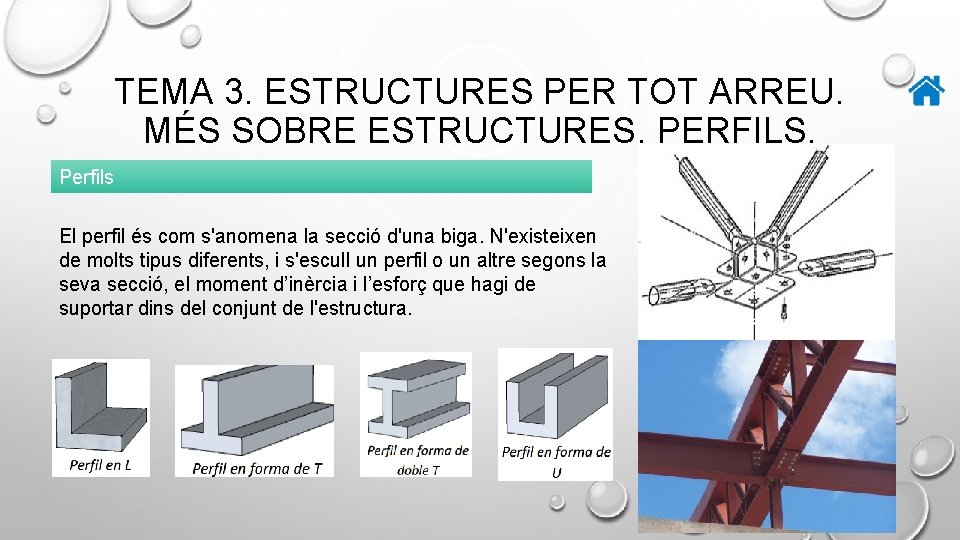 TEMA 3. ESTRUCTURES PER TOT ARREU. MÉS SOBRE ESTRUCTURES. PERFILS.

Perfils

El perfil és com s'anomena la secció d'una biga. N'existeixen de molts tipus diferents, i s'escull un perfil o un altre segons la seva secció, el moment d'inèrcia i l'esforç que hagi de suportar dins del conjunt de l'estructura.

Perfil en L

Perfil en forma de T

Perfil en forma de doble T

Perfil en forma de U